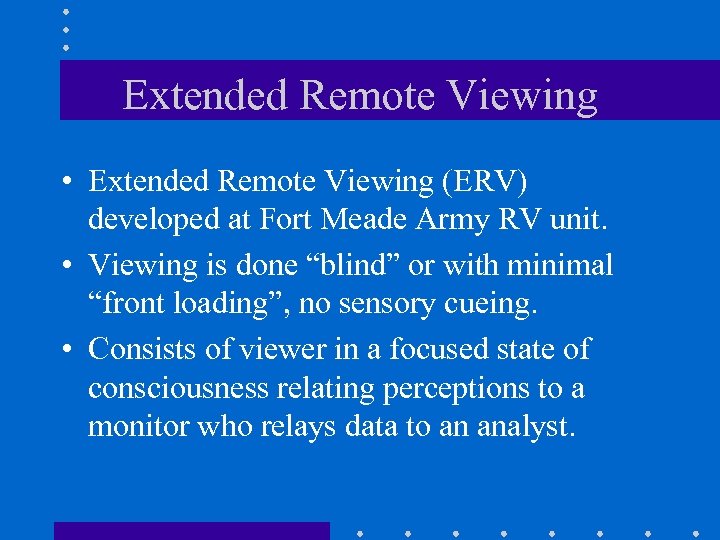 Extended Remote Viewing

• Extended Remote Viewing (ERV) developed at Fort Meade Army RV unit.

• Viewing is done “blind” or with minimal “front loading”, no sensory cueing.

• Consists of viewer in a focused state of consciousness relating perceptions to a monitor who relays data to an analyst.